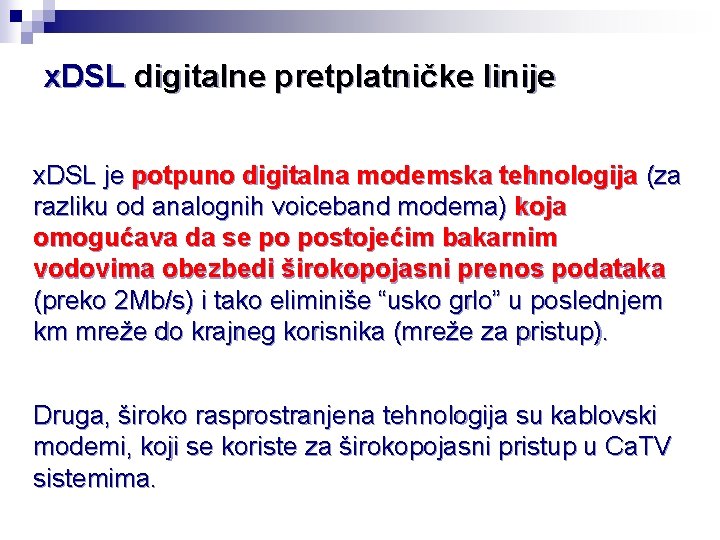 xDSL digitalne pretplatničke linije

xDSL je potpuno digitalna modemska tehnologija (za razliku od analognih voiceband modema) koja omogućava da se po postojećim bakarnim vodovima obezbedi širokopojasni prenos podataka (preko 2Mb/s) i tako eliminiše “usko grlo” u poslednjem km mreže do krajneg korisnika (mreže za pristup).

Druga, široko rasprostranjena tehnologija su kablovski modemi, koji se koriste za širokopojasni pristup u CaTV sistemima.